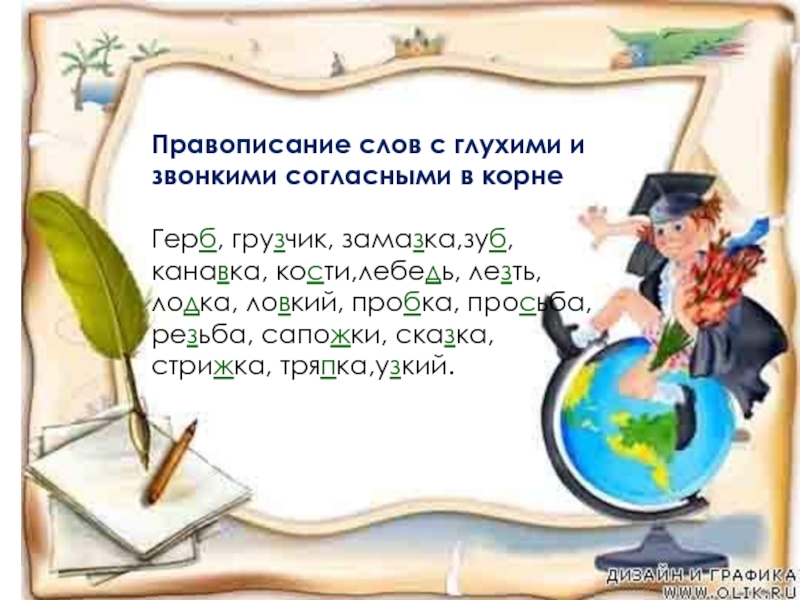 Правописание слов с глухими и звонкими согласными в корне

Герб, грузчик, замазка,зуб, канавка, кости,лебедь, лезть, лодка, ловкий, пробка, просьба, резьба, сапожки, сказка, стрижка, тряпка,узкий.

ДИЗАЙН И ГРАФИКА
WWW.OLIK.RU